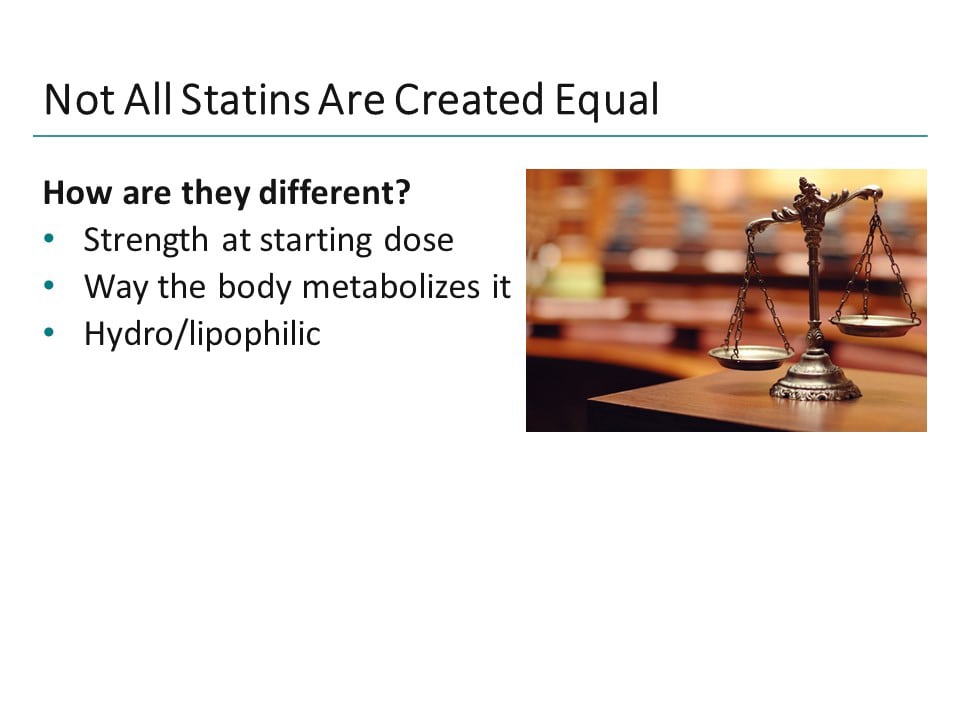 Not All Statins Are Created Equal

How are they different?
• Strength at starting dose
• Way the body metabolizes it
• Hydro/lipophilic